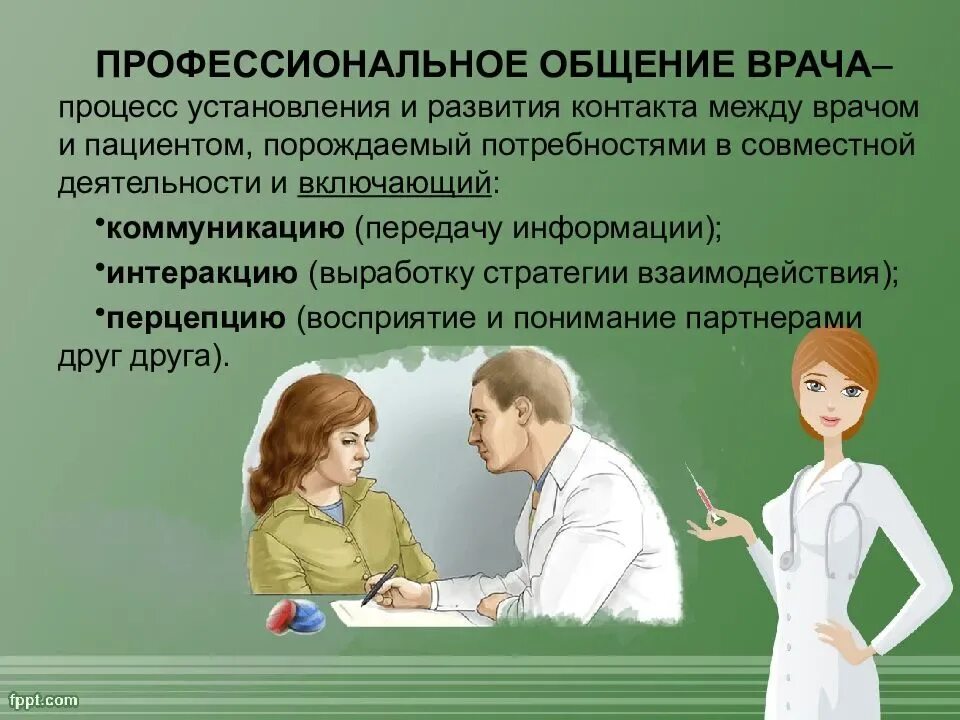 ПРОФЕССИОНАЛЬНОЕ ОБЩЕНИЕ ВРАЧА– процесс установления и развития контакта между врачом и пациентом, порождаемый потребностями в совместной деятельности и включающий:

•коммуникацию (передачу информации);

•интеракцию (выработку стратегии взаимодействия);

•перцепцию (восприятие и понимание партнерами друг друга).

fppt.com